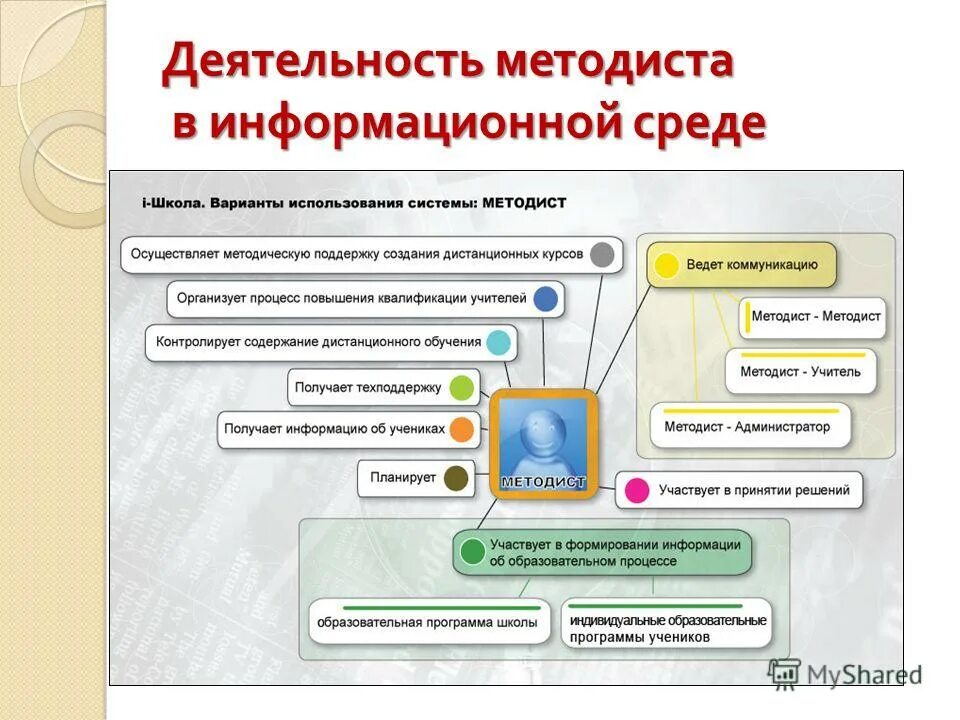 Деятельность методиста в информационной среде

i-Школа. Варианты использования системы: МЕТОДИСТ

Осуществляет методическую поддержку создания дистанционных курсов

Организует процесс повышения квалификации учителей

Контролирует содержание дистанционного обучения

Получает техподдержку

Получает информацию об учениках

Планирует

МЕТОДИСТ

Ведет коммуникацию

Методист - Методист

Методист - Учитель

Методист - Администратор

Участвует в принятии решений

Участвует в формировании информации об образовательном процессе

образовательная программа школы

индивидуальные образовательные программы учеников

MyShared